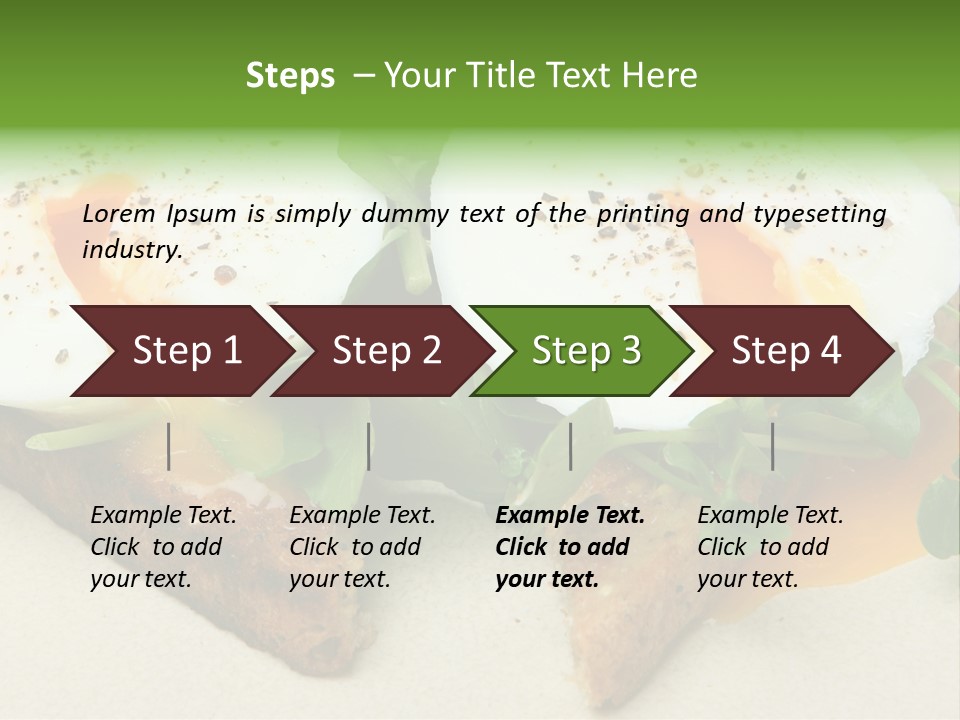 Steps – Your Title Text Here

Lorem Ipsum is simply dummy text of the printing and typesetting industry.

Step 1

Step 2

Step 3

Step 4

Example Text. Click to add your text.

Example Text. Click to add your text.

Example Text. Click to add your text.

Example Text. Click to add your text.